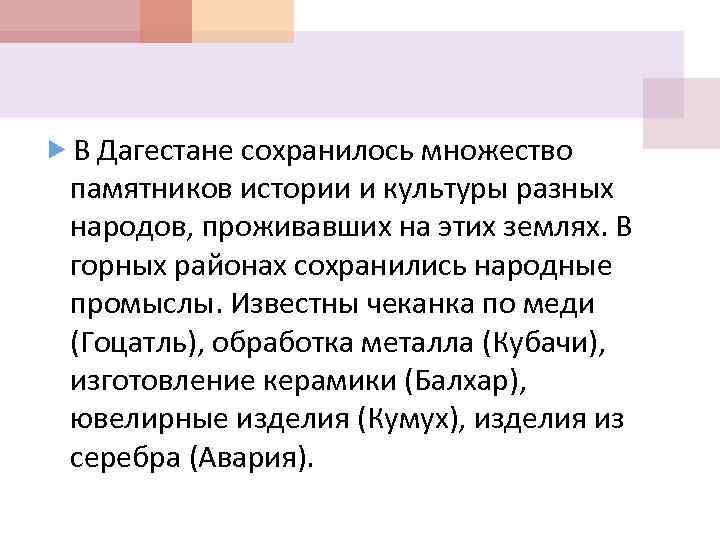 В Дагестане сохранилось множество памятников истории и культуры разных народов, проживавших на этих землях. В горных районах сохранились народные промыслы. Известны чеканка по меди (Гоцатль), обработка металла (Кубачи), изготовление керамики (Балхар), ювелирные изделия (Кумух), изделия из серебра (Авария).